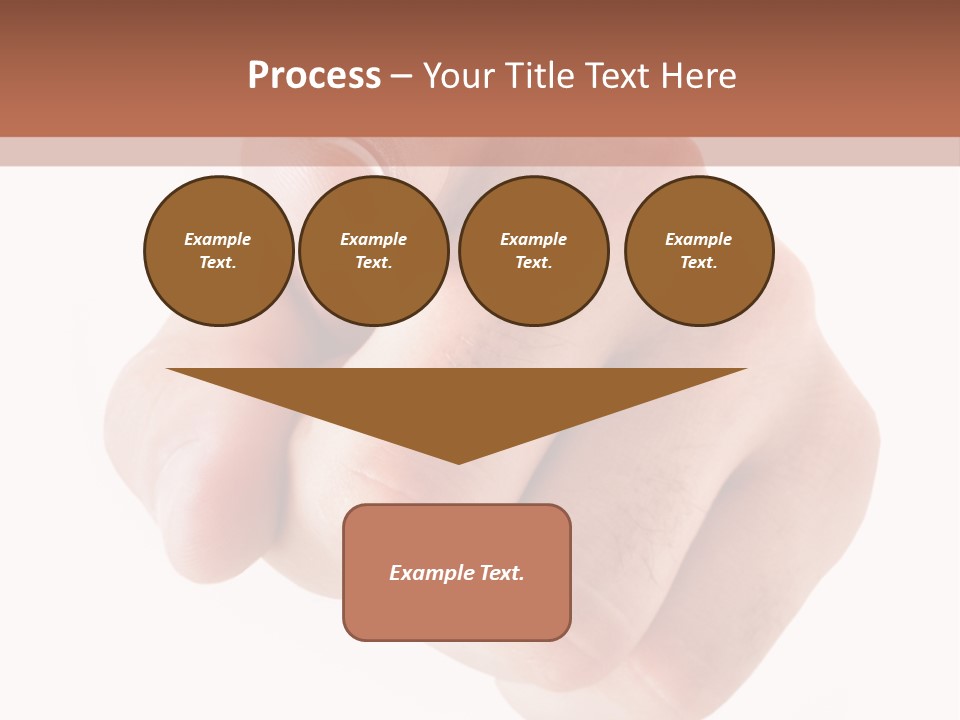 Process – Your Title Text Here

Example Text.

Example Text.

Example Text.

Example Text.

Example Text.